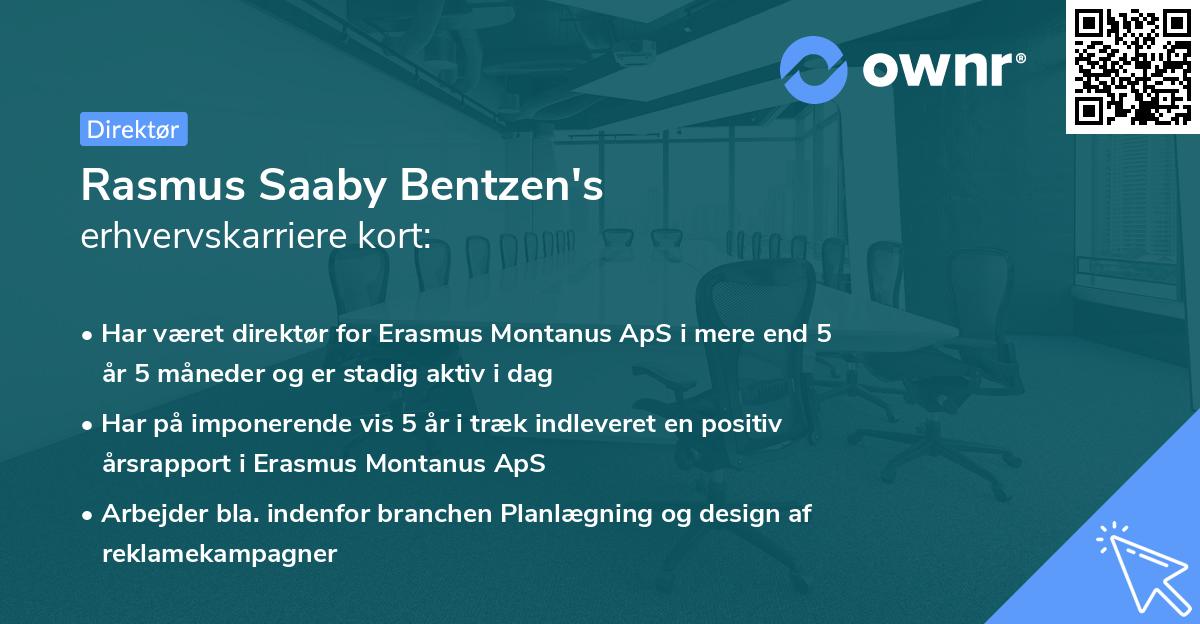 ownr®

Direktør

Rasmus Saaby Bentzen's
erhvervskarriere kort:

• Har været direktør for Erasmus Montanus ApS i mere end 5 år 5 måneder og er stadig aktiv i dag

• Har på imponerende vis 5 år i træk indleveret en positiv årsrapport i Erasmus Montanus ApS

• Arbejder bla. indenfor branchen Planlægning og design af reklamekampagner